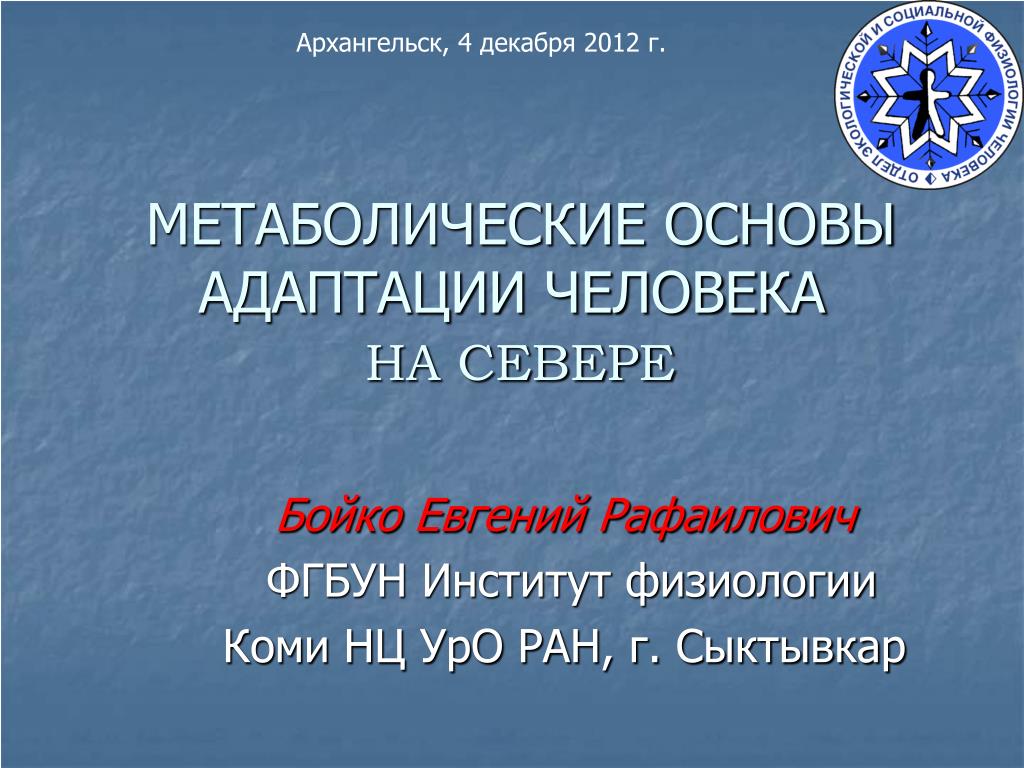 Архангельск, 4 декабря 2012 г.

ОТДЕЛ ЭКОЛОГИЧЕСКОЙ И СОЦИАЛЬНОЙ ФИЗИОЛОГИИ ЧЕЛОВЕКА

МЕТАБОЛИЧЕСКИЕ ОСНОВЫ АДАПТАЦИИ ЧЕЛОВЕКА НА СЕВЕРЕ

Бойко Евгений Рафаилович
ФГБУН Институт физиологии
Коми НЦ УрО РАН, г. Сыктывкар